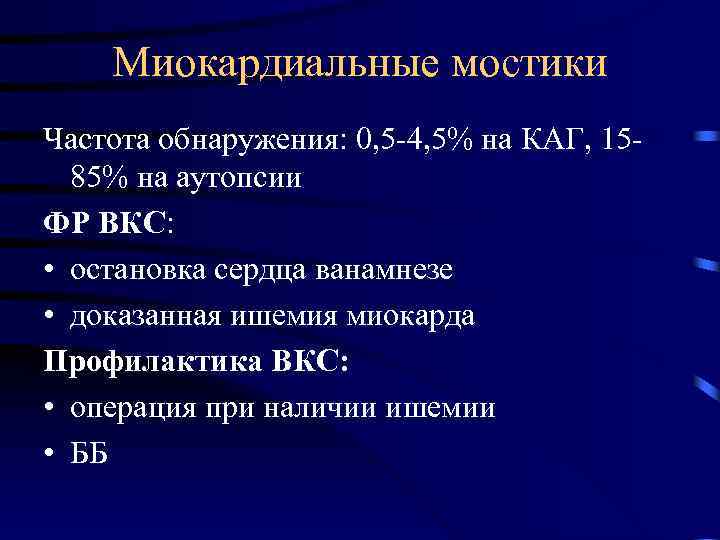 Миокардиальные мостики

Частота обнаружения: 0,5-4,5% на КАГ, 15-85% на аутопсии

ФР ВКС:

• остановка сердца ванамнезе

• доказанная ишемия миокарда

Профилактика ВКС:

• операция при наличии ишемии

• ББ